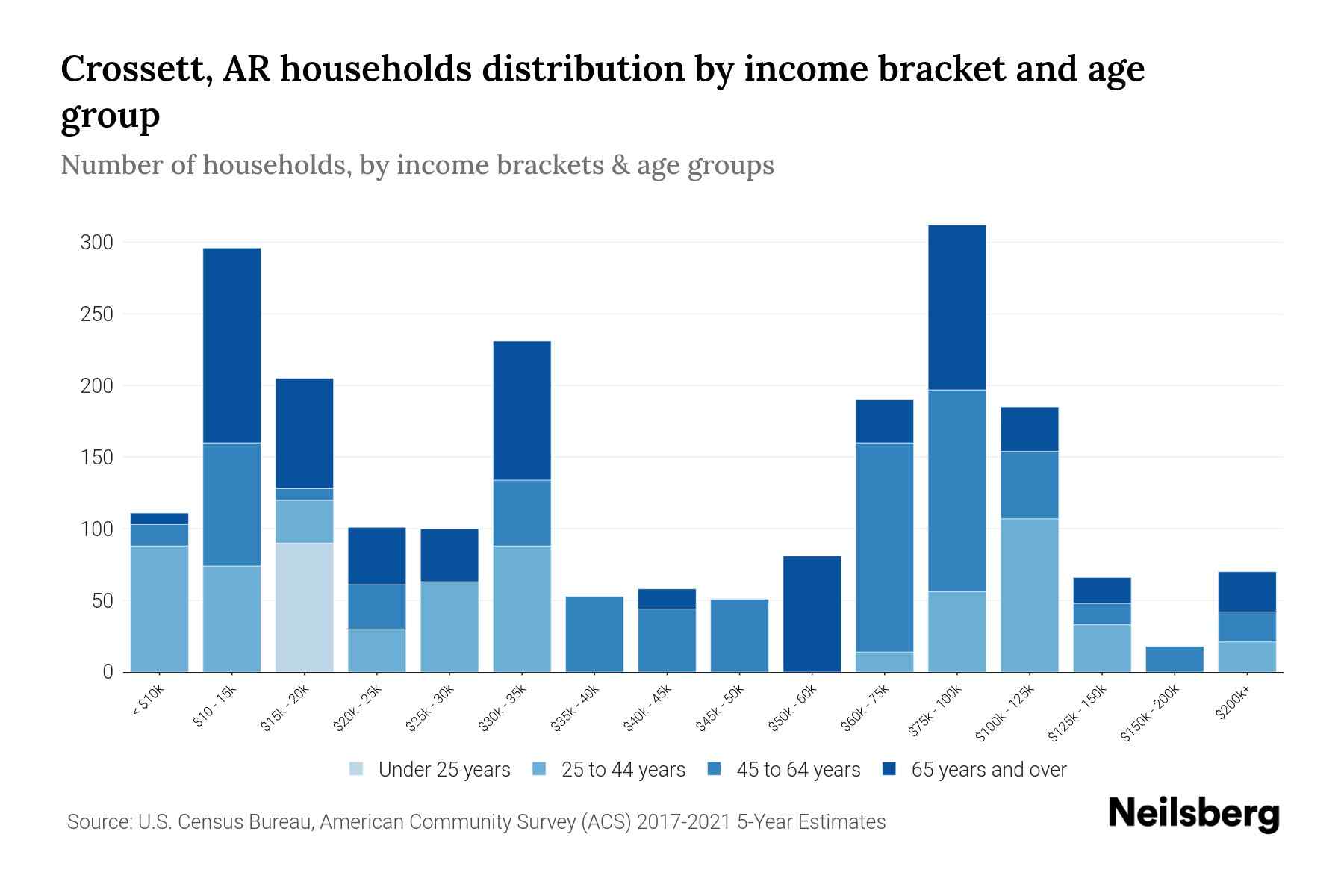 Crossett, AR households distribution by income bracket and age group

Number of households, by income brackets & age groups

300
250
200
150
100
50
0

< $10k
$10 - 15k
$15k - 20k
$20k - 25k
$25k - 30k
$30k - 35k
$35k - 40k
$40k - 45k
$45k - 50k
$50k - 60k
$60k - 75k
$75k - 100k
$100k - 125k
$125k - 150k
$150k - 200k
$200k+

Under 25 years
25 to 44 years
45 to 64 years
65 years and over

Source: U.S. Census Bureau, American Community Survey (ACS) 2017-2021 5-Year Estimates

Neilsberg